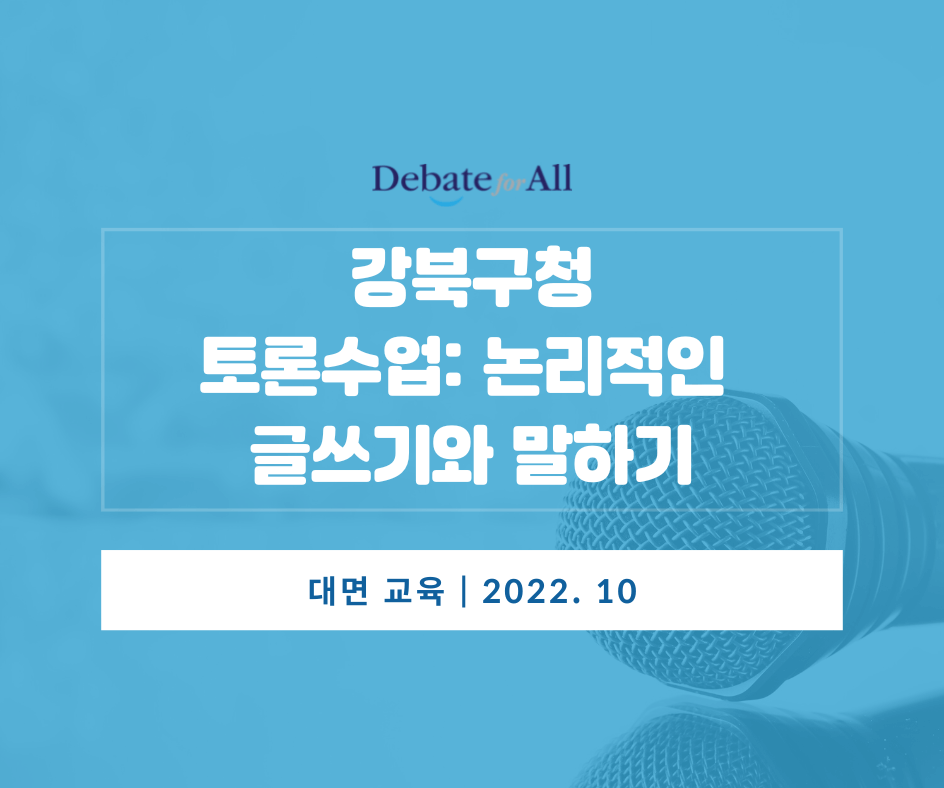 Debate for All

강북구청
토론수업: 논리적인
글쓰기와 말하기

대면 교육 | 2022. 10